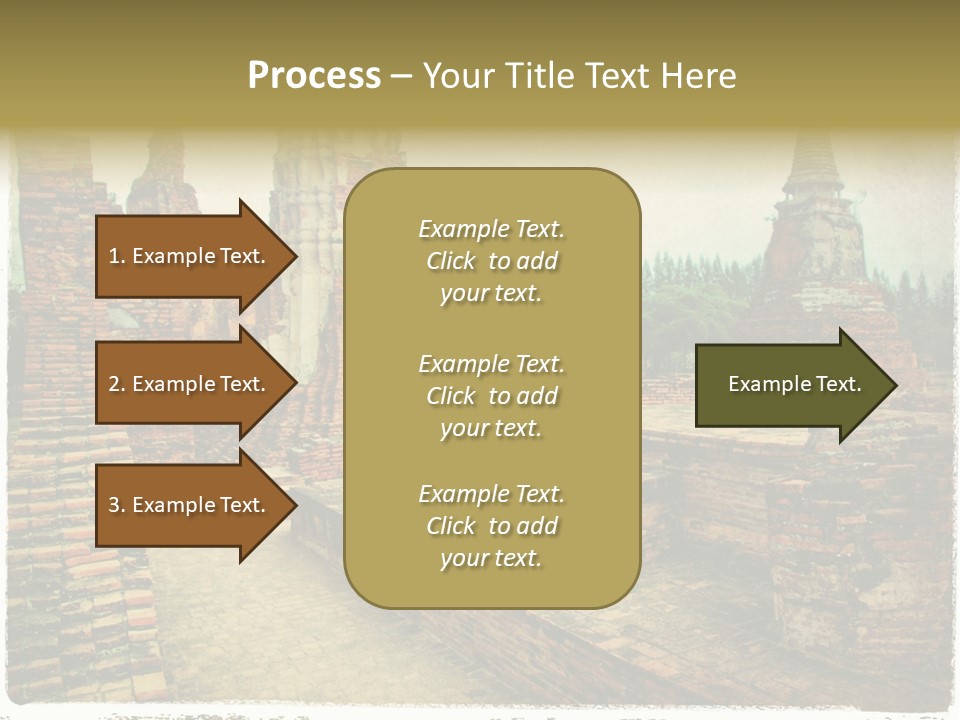 Process – Your Title Text Here

1. Example Text.

2. Example Text.

3. Example Text.

Example Text. Click to add your text.

Example Text. Click to add your text.

Example Text. Click to add your text.

Example Text.